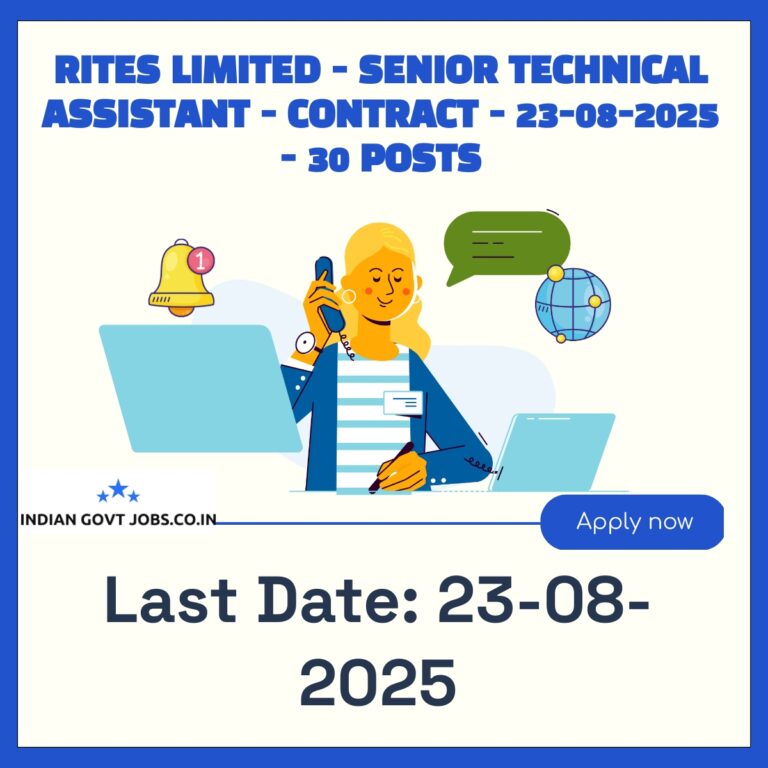 RITES LIMITED - SENIOR TECHNICAL ASSISTANT - CONTRACT - 23-08-2025 - 30 POSTS

1

INDIAN GOVT JOBS.CO.IN

Apply now

Last Date: 23-08-2025